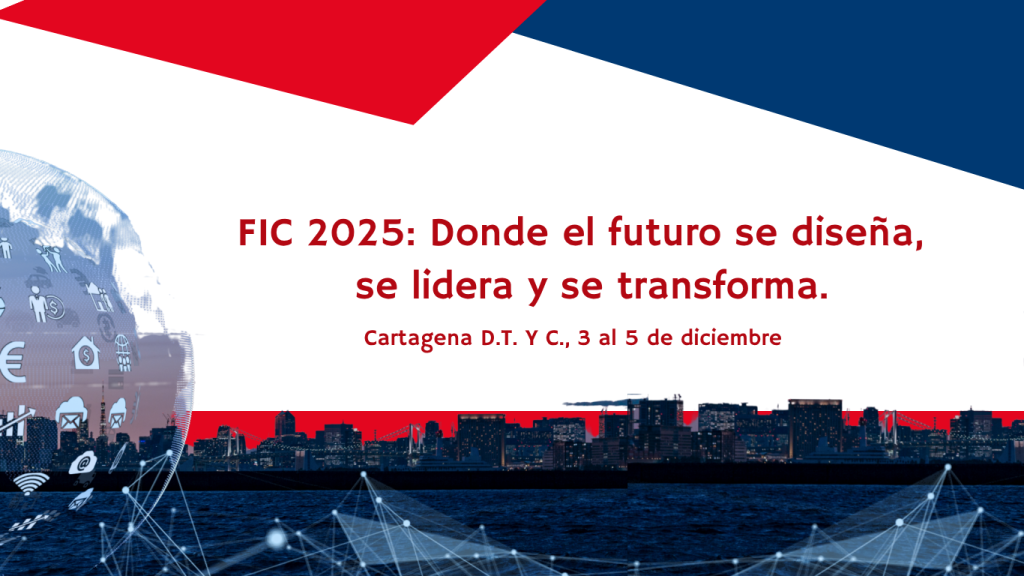 FIC 2025: Donde el futuro se diseña, se lidera y se transforma.

Cartagena D.T. Y C., 3 al 5 de diciembre